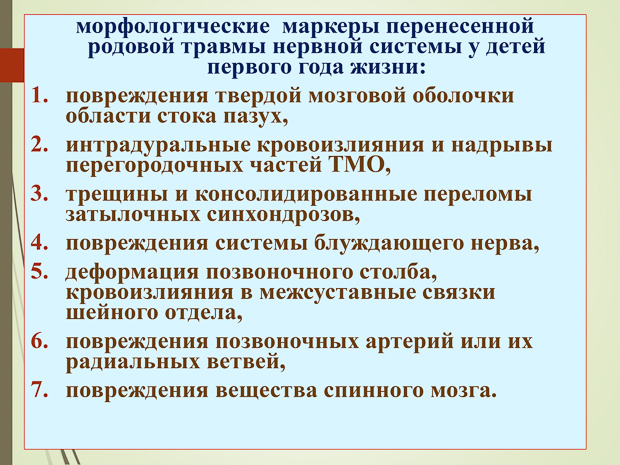 морфологические маркеры перенесенной родовой травмы нервной системы у детей первого года жизни:

1. повреждения твердой мозговой оболочки области стока пазух,
2. интрадуральные кровоизлияния и надрывы перегородочных частей ТМО,
3. трещины и консолидированные переломы затылочных синхондрозов,
4. повреждения системы блуждающего нерва,
5. деформация позвоночного столба, кровоизлияния в межсуставные связки шейного отдела,
6. повреждения позвоночных артерий или их радиальных ветвей,
7. повреждения вещества спинного мозга.